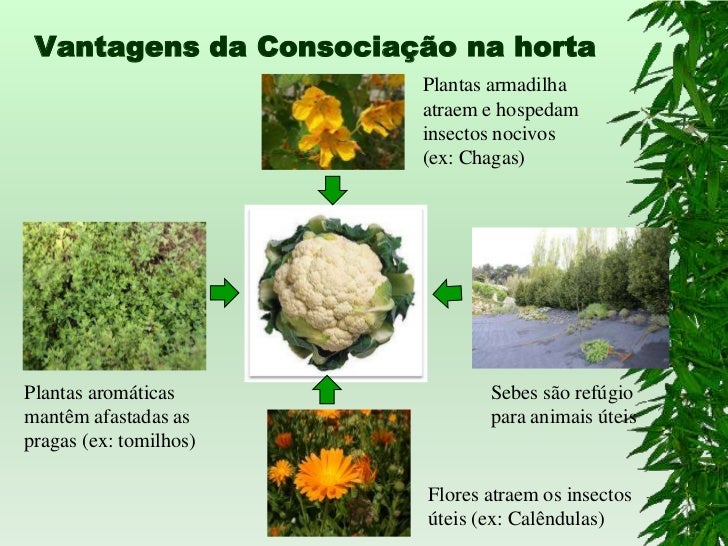 Vantagens da Consociação na horta

Plantas armadilha atraem e hospedam insectos nocivos (ex: Chagas)

Plantas aromáticas mantêm afastadas as pragas (ex: tomilhos)

Sebes são refúgio para animais úteis

Flores atraem os insectos úteis (ex: Calêndulas)